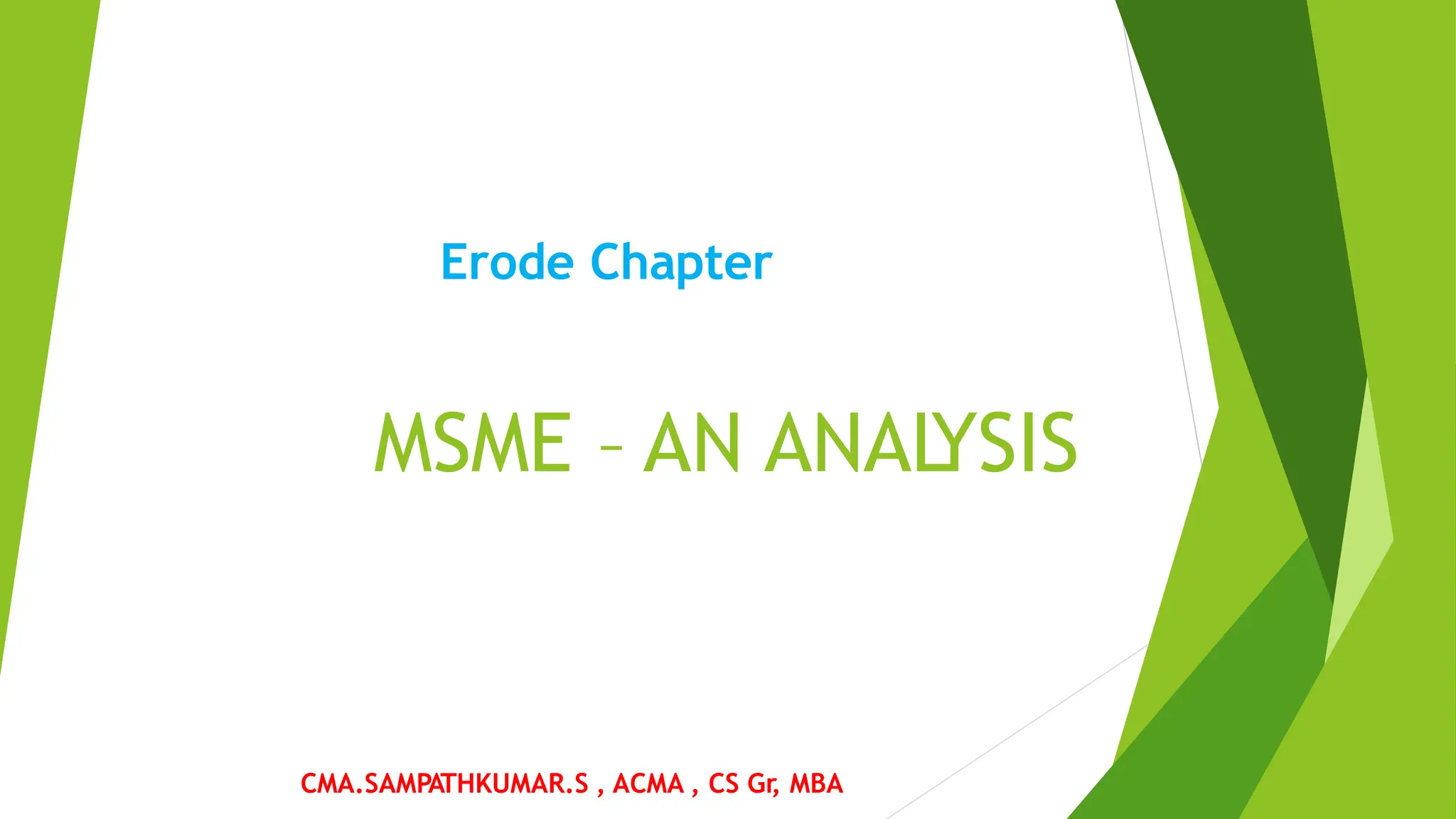 Erode Chapter

MSME – AN ANALYSIS

CMA.SAMPATHKUMAR.S , ACMA , CS Gr, MBA